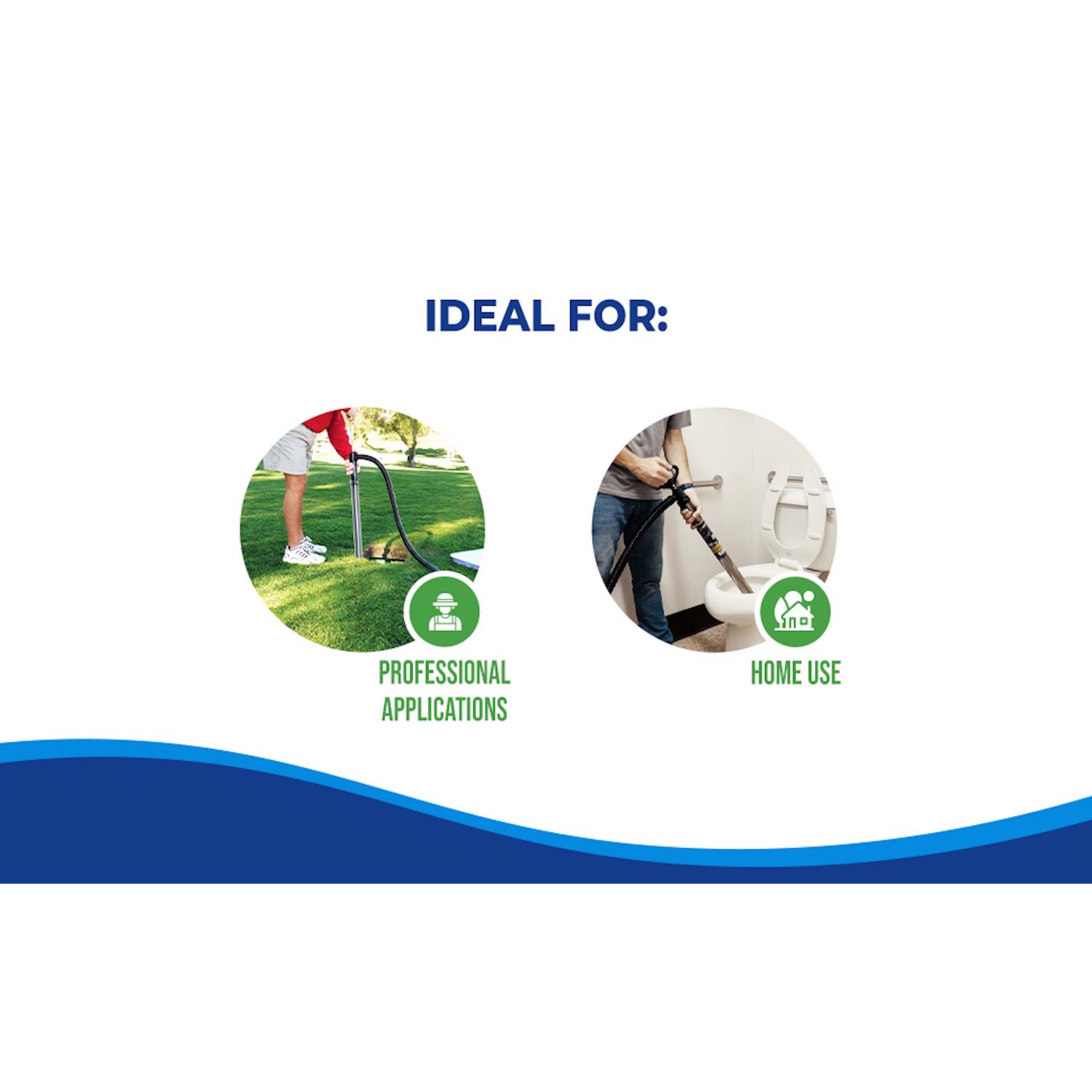 IDEAL FOR:

PROFESSIONAL APPLICATIONS

HOME USE